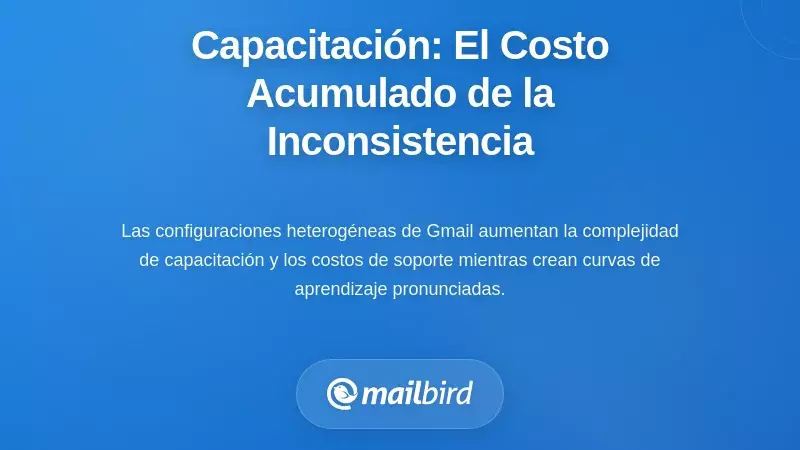 Capacitación: El Costo Acumulado de la Inconsistencia

Las configuraciones heterogéneas de Gmail aumentan la complejidad de capacitación y los costos de soporte mientras crean curvas de aprendizaje pronunciadas.

mailbird